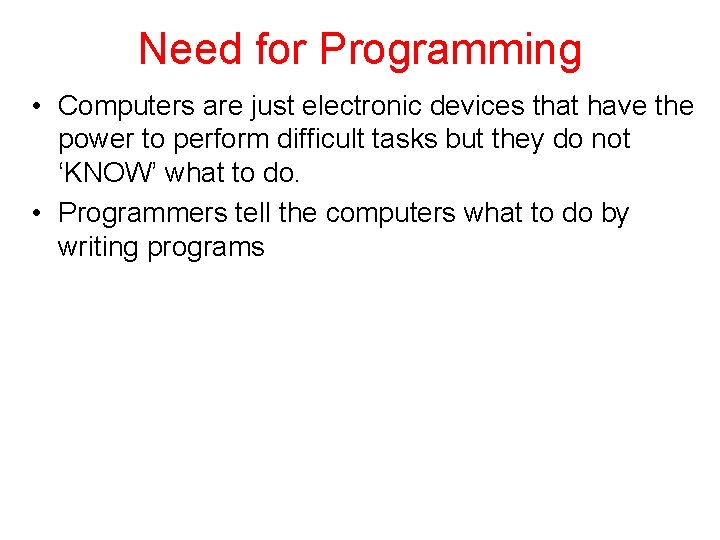 Need for Programming

• Computers are just electronic devices that have the power to perform difficult tasks but they do not ‘KNOW’ what to do.
• Programmers tell the computers what to do by writing programs